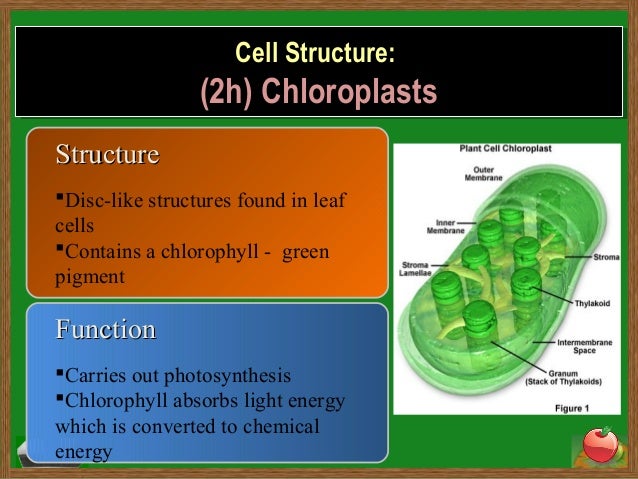 Cell Structure:
(2h) Chloroplasts

Structure

▪Disc-like structures found in leaf cells
▪Contains a chlorophyll - green pigment

Function

▪Carries out photosynthesis
▪Chlorophyll absorbs light energy which is converted to chemical energy

Plant Cell Chloroplast

Outer Membrane

Inner Membrane

Stroma Lamellae

Stroma

Thylakoid

Intermembrane Space

Granum (Stack of Thylakoids)

Figure 1